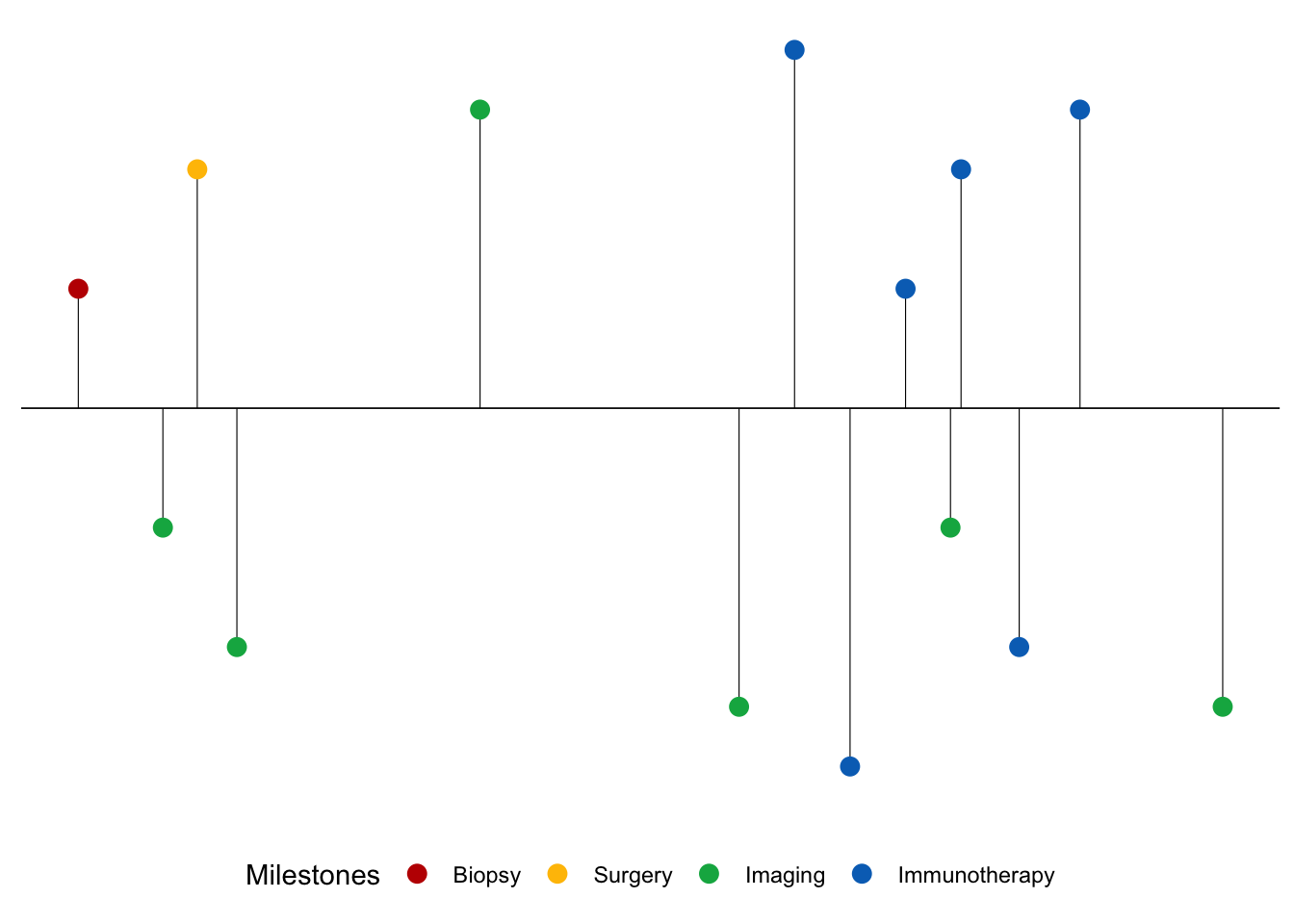 Milestones Biopsy Surgery Imaging Immunotherapy